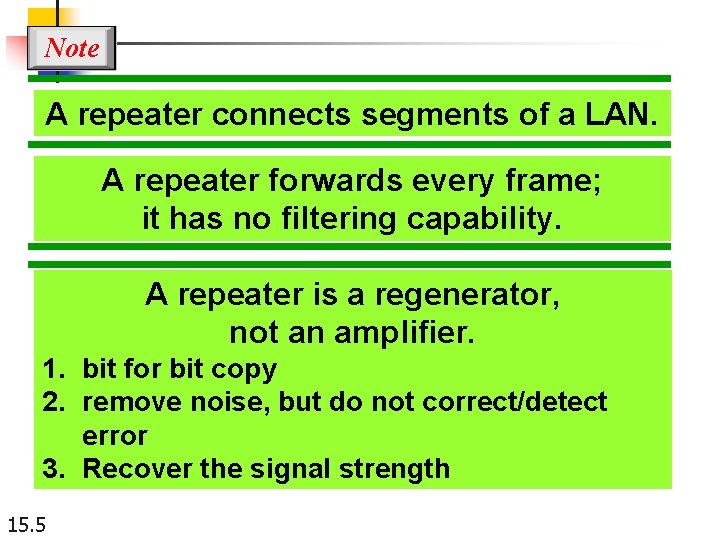 Note

A repeater connects segments of a LAN.

A repeater forwards every frame; it has no filtering capability.

A repeater is a regenerator, not an amplifier.

1. bit for bit copy
2. remove noise, but do not correct/detect error
3. Recover the signal strength

15.5